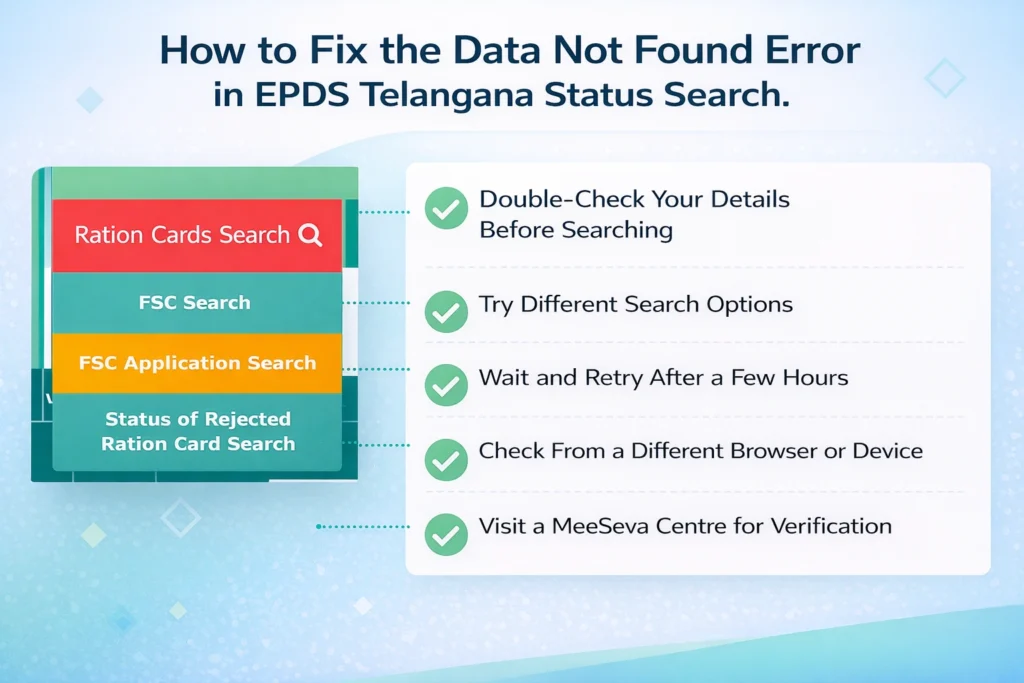 How to Fix the Data Not Found Error in EPDS Telangana Status Search.

Ration Cards Search

FSC Search

FSC Application Search

Status of Rejected Ration Card Search

Double-Check Your Details Before Searching

Try Different Search Options

Wait and Retry After a Few Hours

Check From a Different Browser or Device

Visit a MeeSeva Centre for Verification